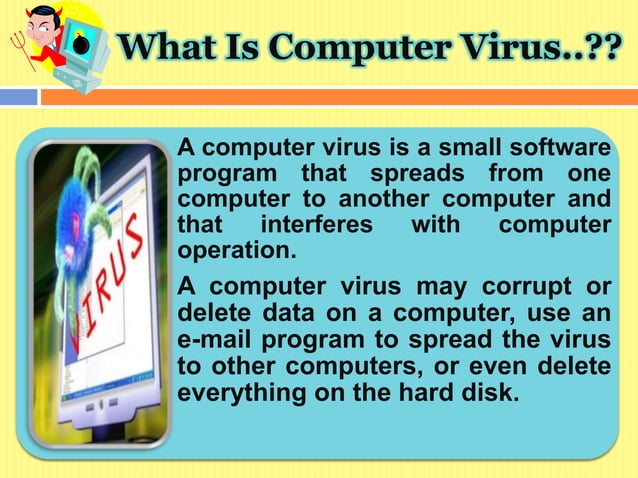 What Is Computer Virus..??

VIRUS

A computer virus is a small software program that spreads from one computer to another computer and that interferes with computer operation.

A computer virus may corrupt or delete data on a computer, use an e-mail program to spread the virus to other computers, or even delete everything on the hard disk.